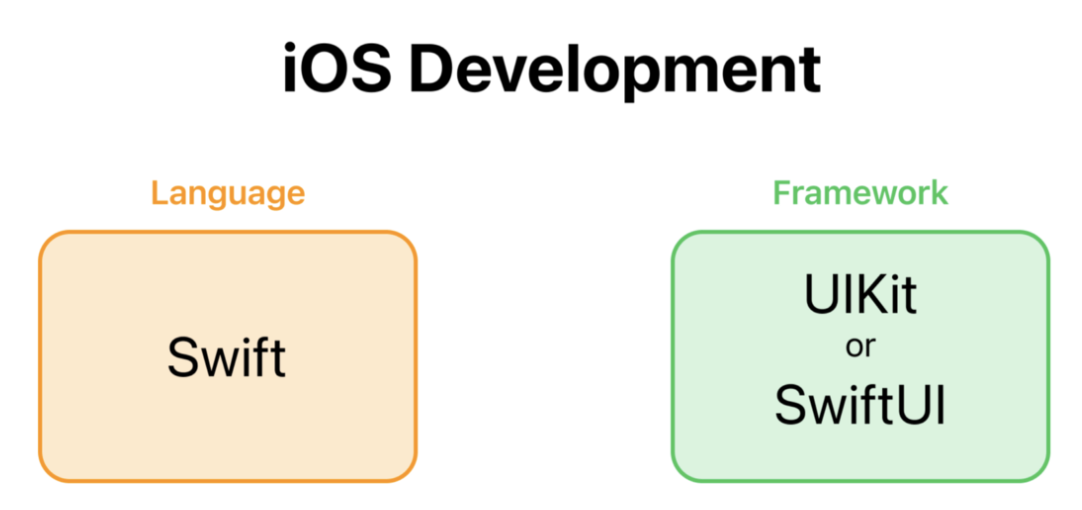 iOS Development

Language

Swift

Framework

UIKit
or
SwiftUI